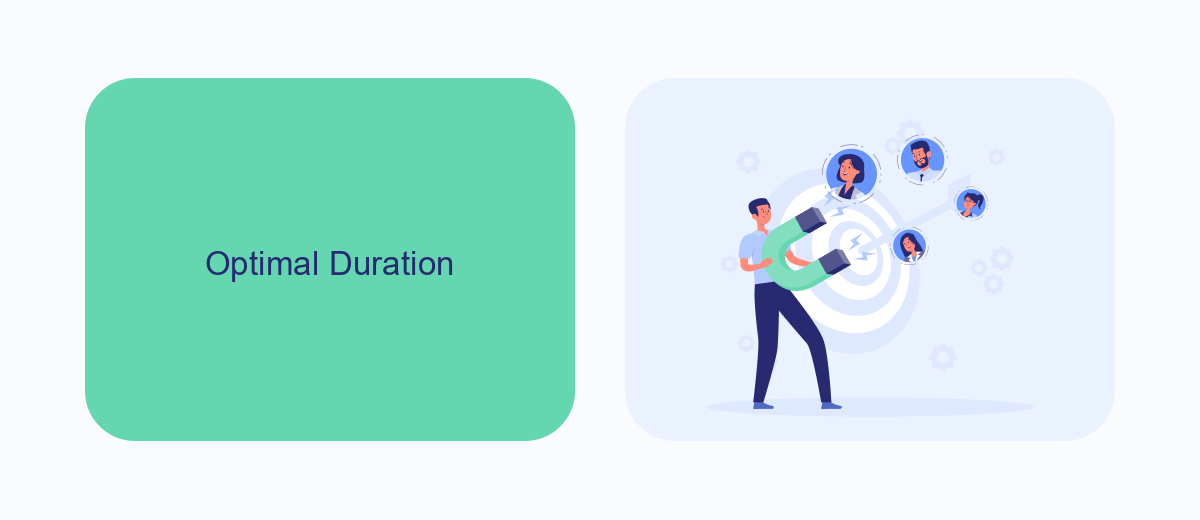 Optimal Duration